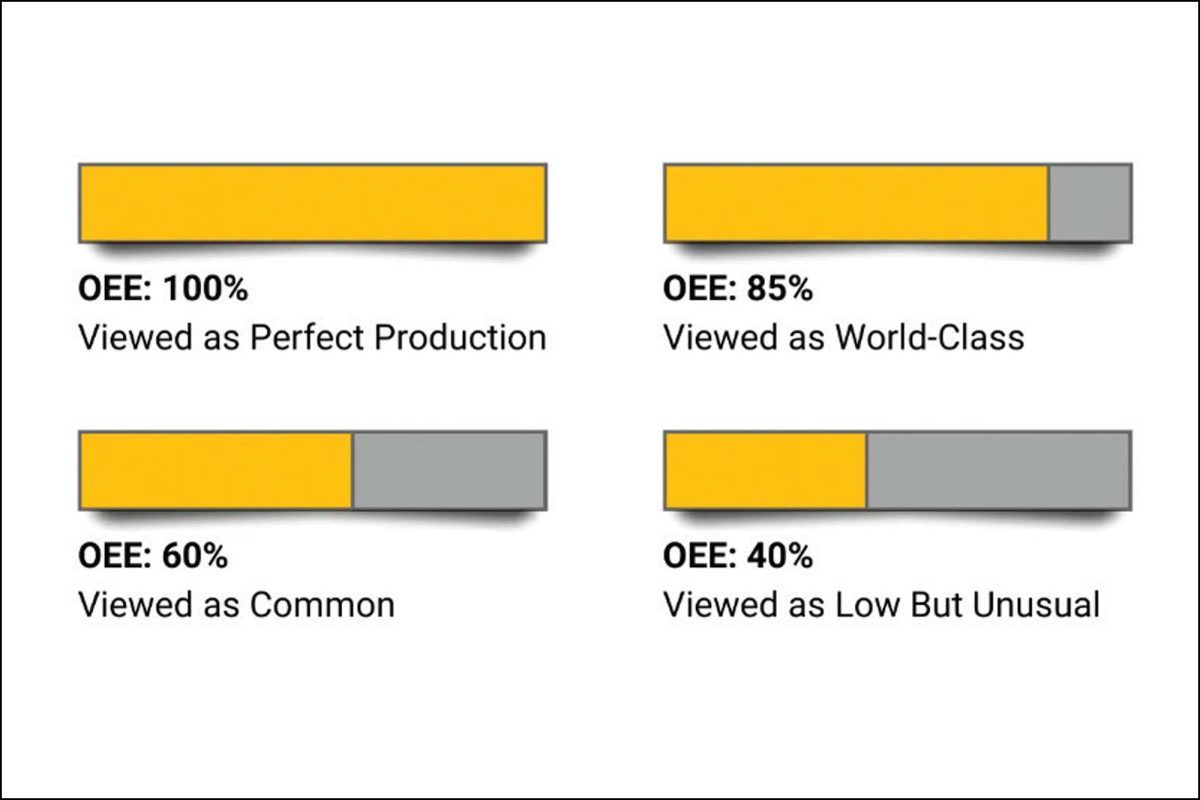 OEE: 100%
Viewed as Perfect Production

OEE: 85%
Viewed as World-Class

OEE: 60%
Viewed as Common

OEE: 40%
Viewed as Low But Unusual